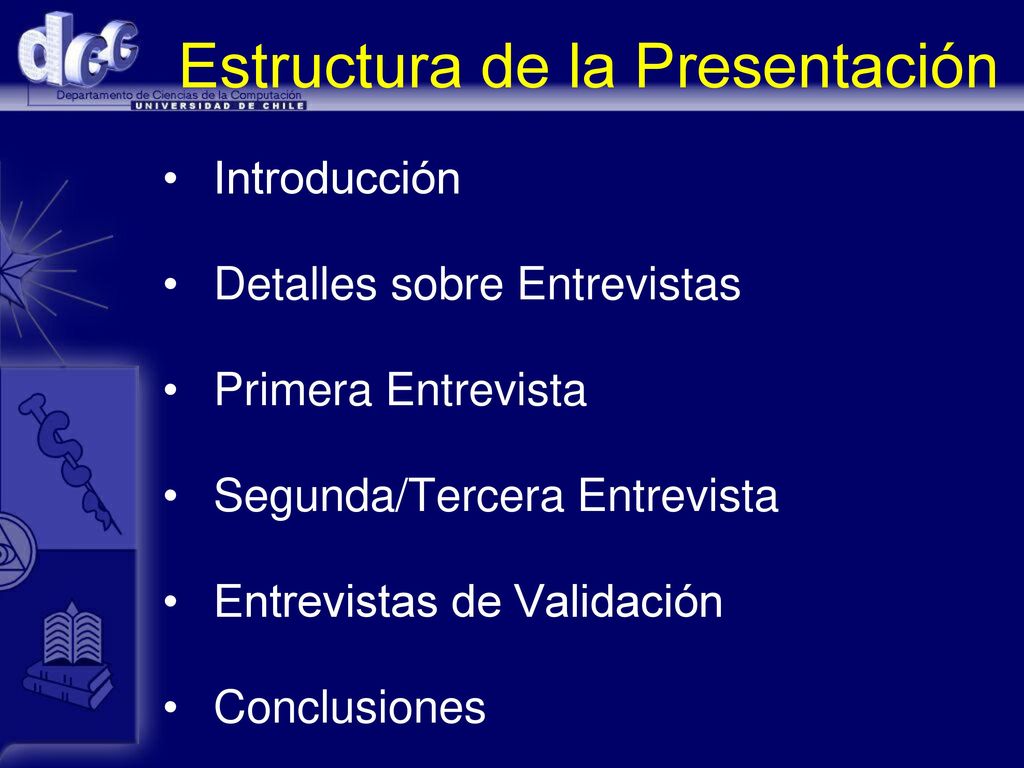 dcc
Departamento de Ciencias de la Computación
UNIVERSIDAD DE CHILE

Estructura de la Presentación

• Introducción
• Detalles sobre Entrevistas
• Primera Entrevista
• Segunda/Tercera Entrevista
• Entrevistas de Validación
• Conclusiones